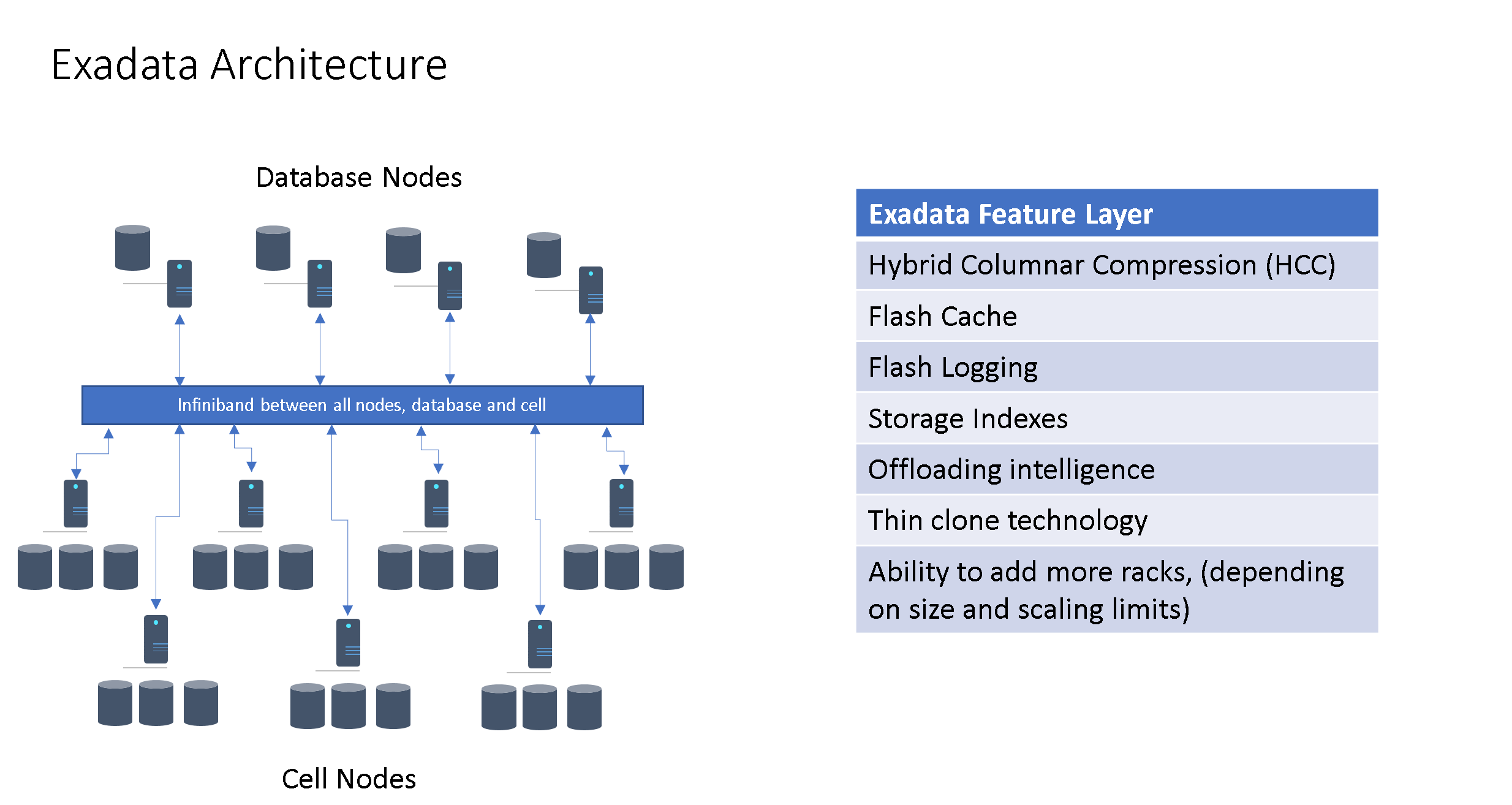 Exadata Architecture

Database Nodes

Infiniband between all nodes, database and cell

Cell Nodes

| Exadata Feature Layer |
|---|
| Hybrid Columnar Compression (HCC) |
| Flash Cache |
| Flash Logging |
| Storage Indexes |
| Offloading intelligence |
| Thin clone technology |
| Ability to add more racks, (depending on size and scaling limits) |